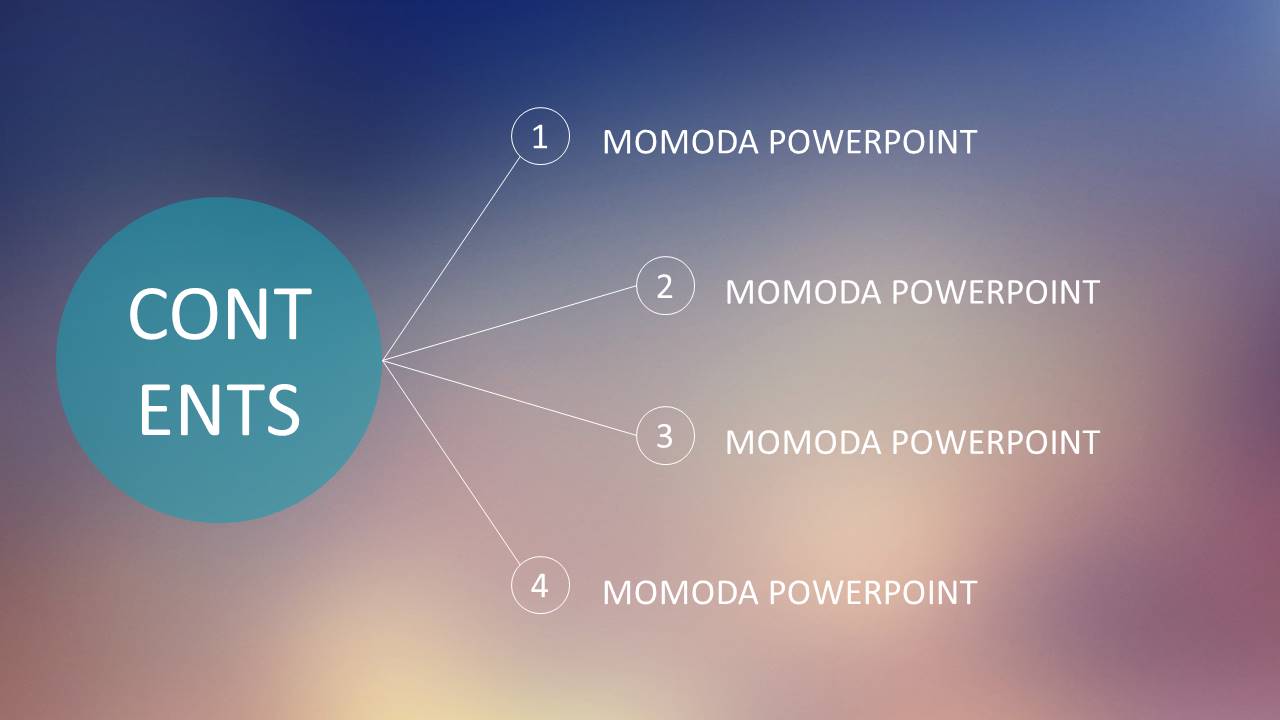 CONT
ENTS

1 MOMODA POWERPOINT

2 MOMODA POWERPOINT

3 MOMODA POWERPOINT

4 MOMODA POWERPOINT